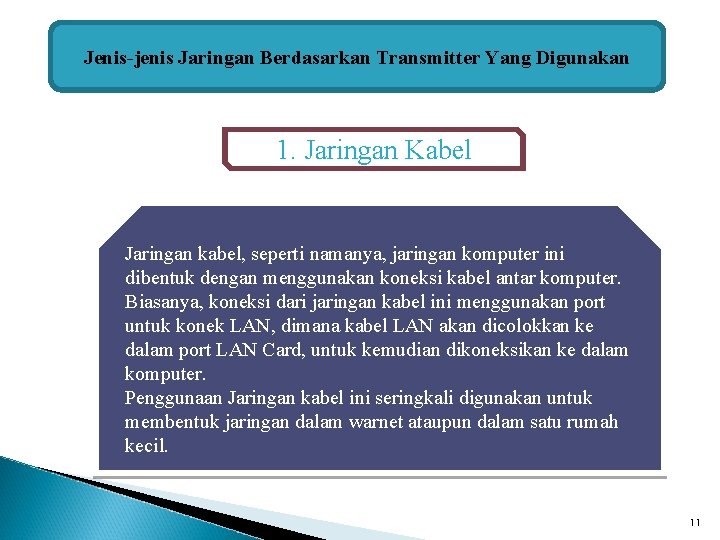 Jenis-jenis Jaringan Berdasarkan Transmitter Yang Digunakan

1. Jaringan Kabel

Jaringan kabel, seperti namanya, jaringan komputer ini dibentuk dengan menggunakan koneksi kabel antar komputer. Biasanya, koneksi dari jaringan kabel ini menggunakan port untuk konek LAN, dimana kabel LAN akan dicolokkan ke dalam port LAN Card, untuk kemudian dikoneksikan ke dalam komputer.
Penggunaan Jaringan kabel ini seringkali digunakan untuk membentuk jaringan dalam warnet ataupun dalam satu rumah kecil.

11